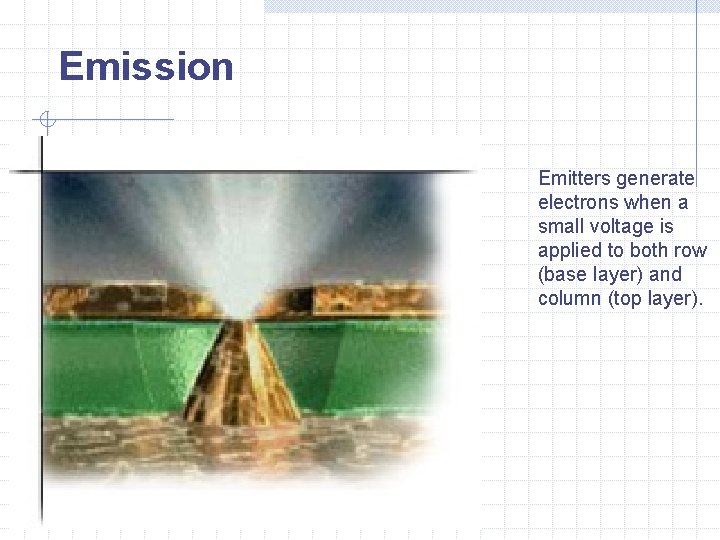 Emission

Emitters generate electrons when a small voltage is applied to both row (base layer) and column (top layer).